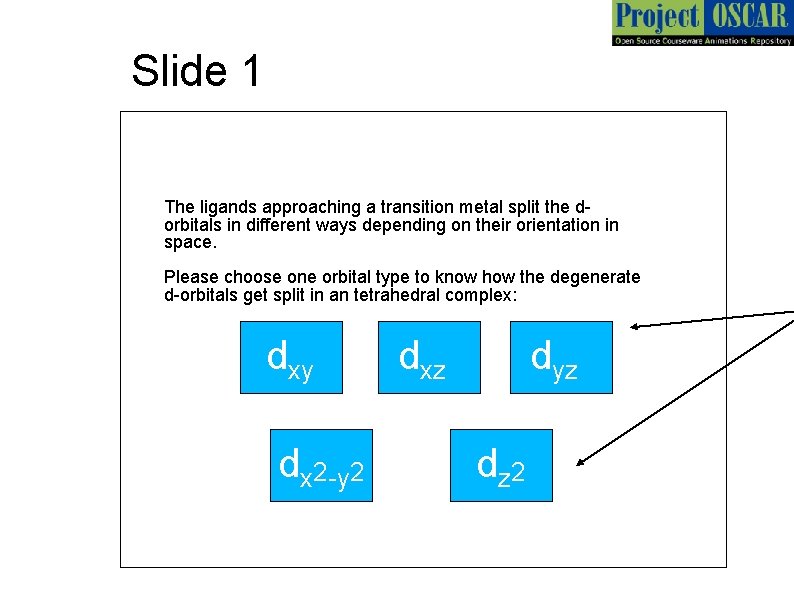 Project OSCAR
Open Source Courseware Animations Repository

Slide 1

The ligands approaching a transition metal split the d-orbitals in different ways depending on their orientation in space.

Please choose one orbital type to know how the degenerate d-orbitals get split in an tetrahedral complex:

$d_{xy}$ $d_{xz}$ $d_{yz}$

$d_{x2-y2}$ $d_{z2}$